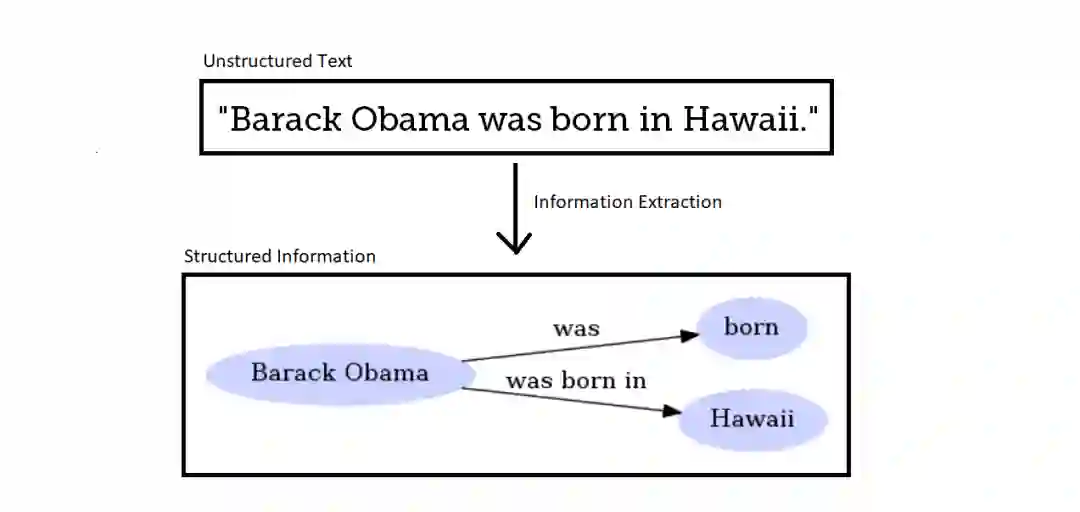 Unstructured Text

"Barack Obama was born in Hawaii."

Information Extraction

Structured Information

Barack Obama

was

born

was born in

Hawaii